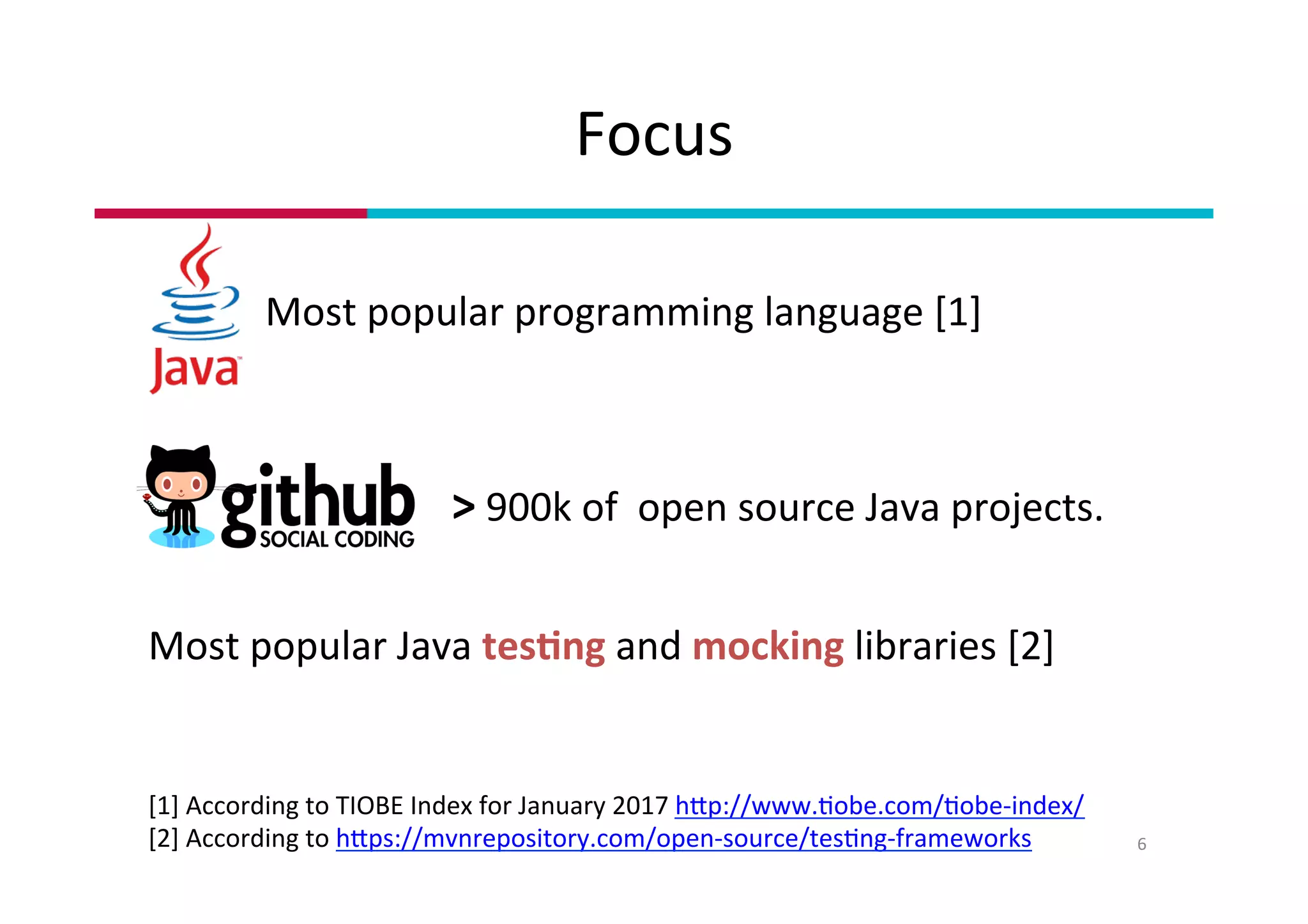 Focus

Java

Most popular programming language [1]

github SOCIAL CODING

> 900k of  open source Java projects.

Most popular Java testing and mocking libraries [2]

[1] According to TIOBE Index for January 2017 http://www.tiobe.com/tiobe-index/
[2] According to https://mvnrepository.com/open-source/testing-frameworks

6